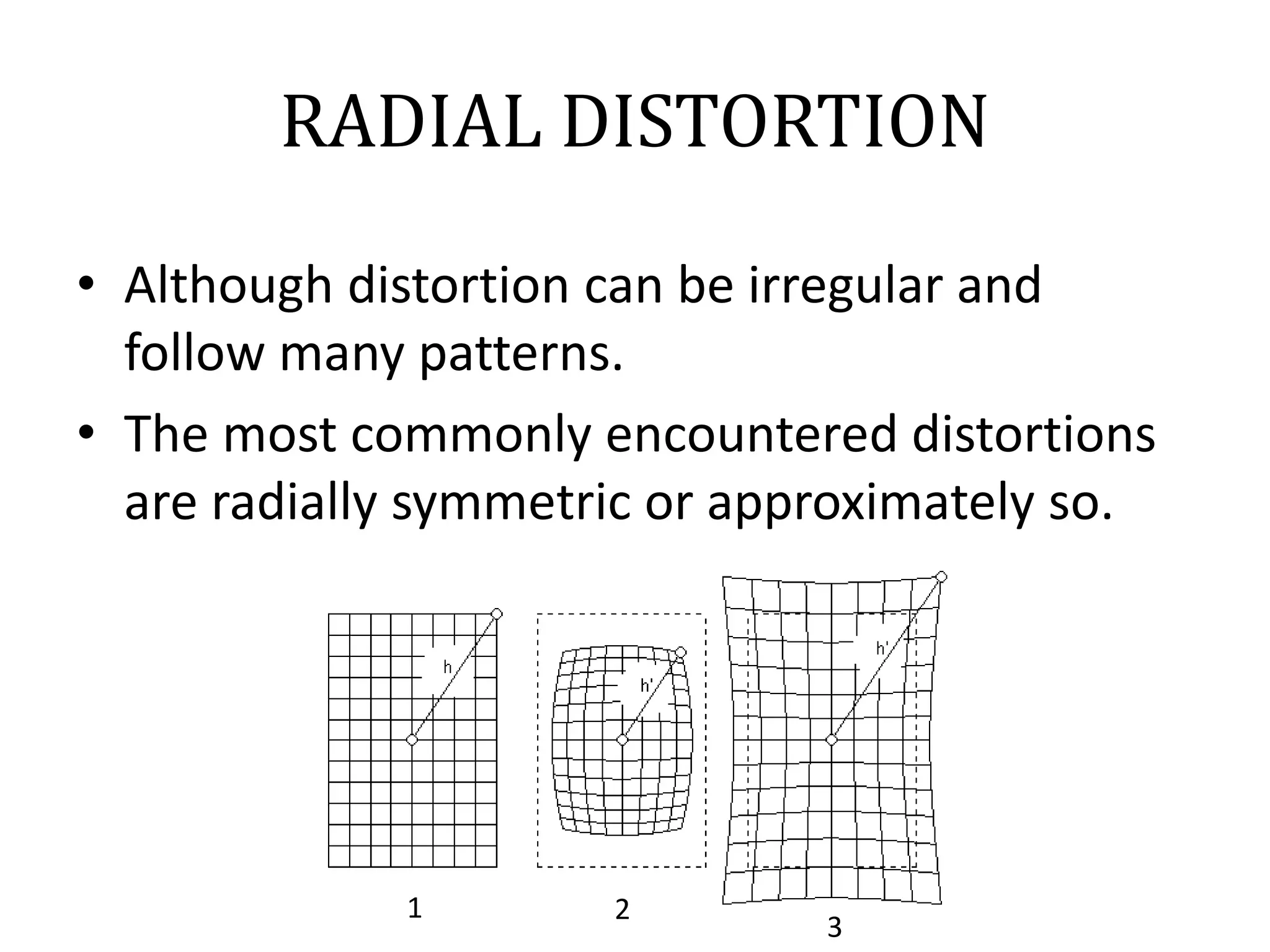 RADIAL DISTORTION

• Although distortion can be irregular and follow many patterns.

• The most commonly encountered distortions are radially symmetric or approximately so.

h

h'

h'

1

2

3